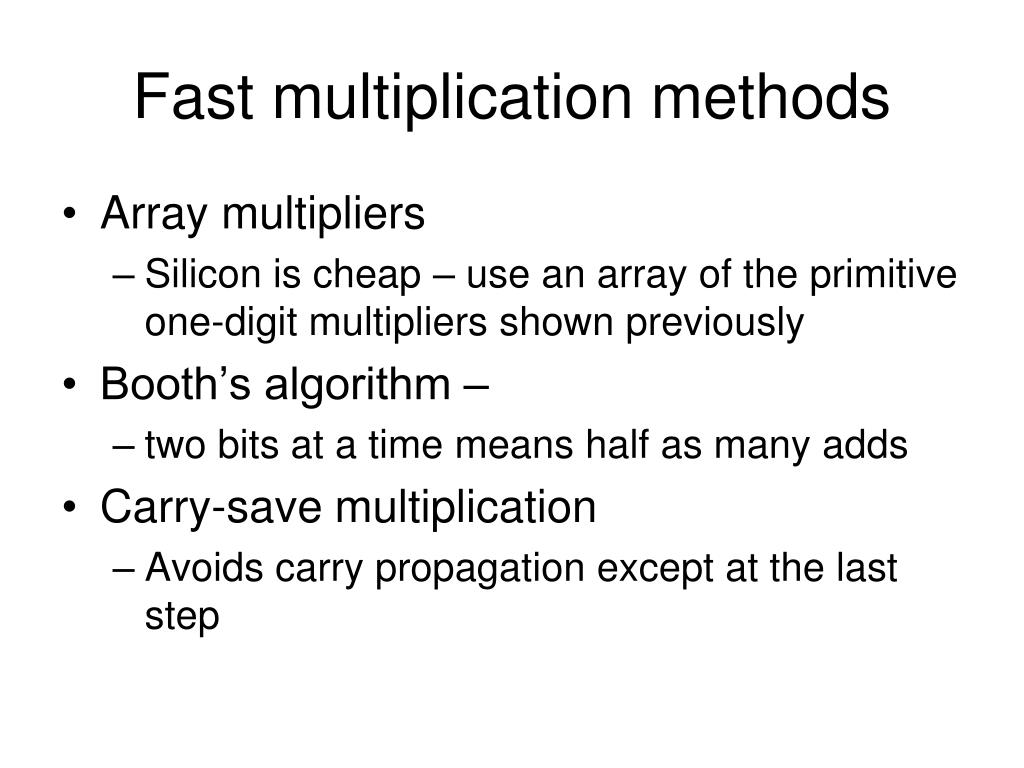 Fast multiplication methods

• Array multipliers
– Silicon is cheap – use an array of the primitive one-digit multipliers shown previously
• Booth's algorithm –
– two bits at a time means half as many adds
• Carry-save multiplication
– Avoids carry propagation except at the last step